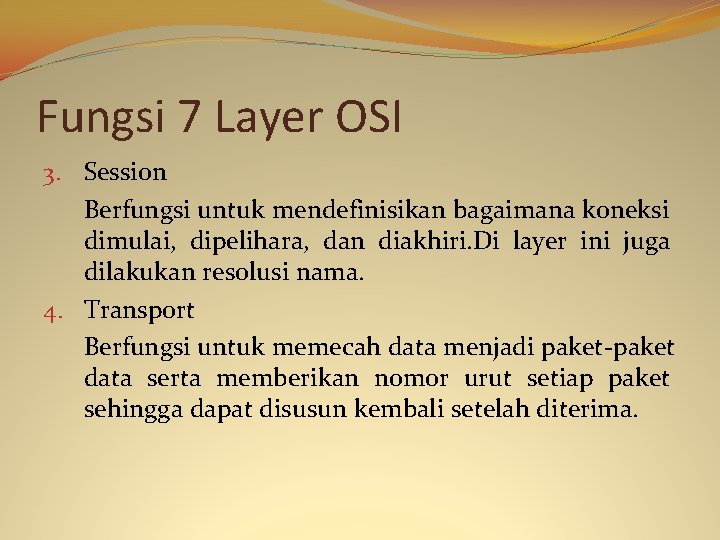 Fungsi 7 Layer OSI

3. Session

Berfungsi untuk mendefinisikan bagaimana koneksi dimulai, dipelihara, dan diakhiri.Di layer ini juga dilakukan resolusi nama.

4. Transport

Berfungsi untuk memecah data menjadi paket-paket data serta memberikan nomor urut setiap paket sehingga dapat disusun kembali setelah diterima.